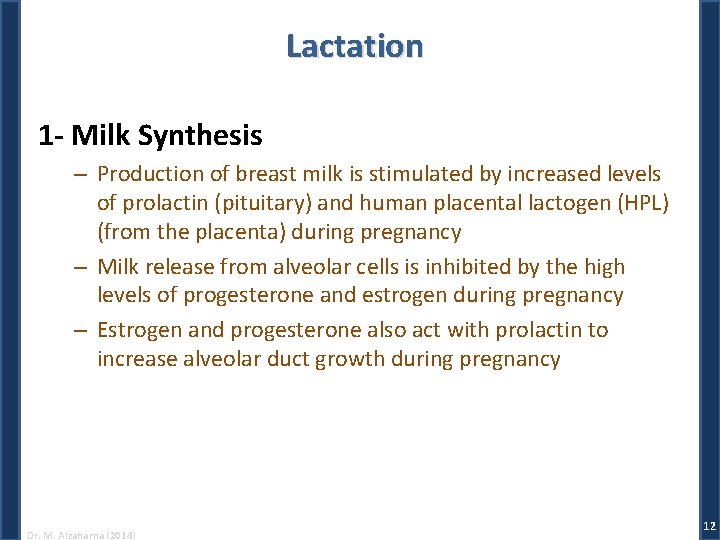 Lactation

1- Milk Synthesis

– Production of breast milk is stimulated by increased levels of prolactin (pituitary) and human placental lactogen (HPL) (from the placenta) during pregnancy

– Milk release from alveolar cells is inhibited by the high levels of progesterone and estrogen during pregnancy

– Estrogen and progesterone also act with prolactin to increase alveolar duct growth during pregnancy

Dr. M. Alzaharna (2014)

12